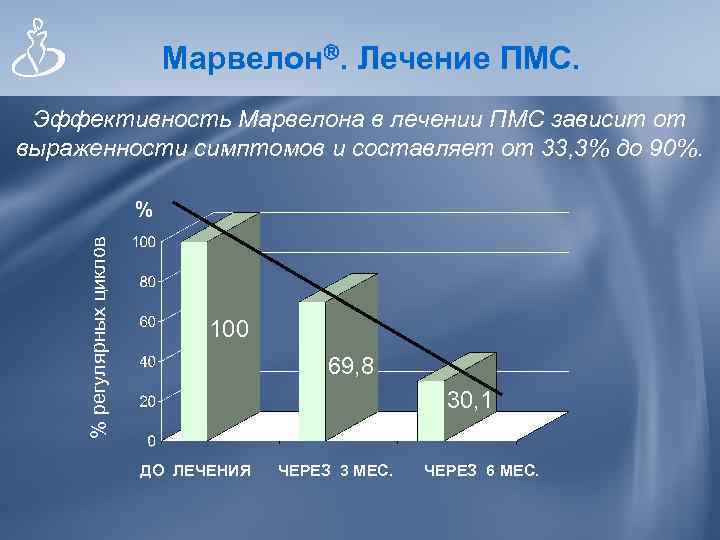 Марвелон®. Лечение ПМС.

Эффективность Марвелона в лечении ПМС зависит от выраженности симптомов и составляет от 33,3% до 90%.

%

% регулярных циклов

100
80
60
40
20
0

100
69,8
30,1

ДО ЛЕЧЕНИЯ
ЧЕРЕЗ 3 МЕС.
ЧЕРЕЗ 6 МЕС.